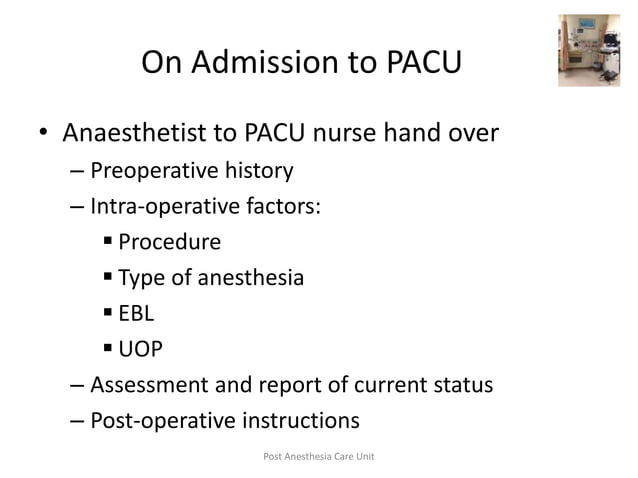 On Admission to PACU

• Anaesthetist to PACU nurse hand over
– Preoperative history
– Intra-operative factors:
▪ Procedure
▪ Type of anesthesia
▪ EBL
▪ UOP
– Assessment and report of current status
– Post-operative instructions

Post Anesthesia Care Unit